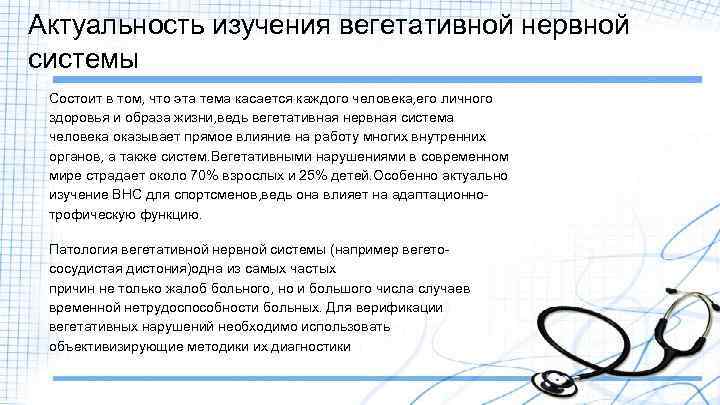 Актуальность изучения вегетативной нервной системы

Состоит в том, что эта тема касается каждого человека,его личного здоровья и образа жизни,ведь вегетативная нервная система человека оказывает прямое влияние на работу многих внутренних органов, а также систем.Вегетативными нарушениями в современном мире страдает около 70% взрослых и 25% детей.Особенно актуально изучение ВНС для спортсменов,ведь она влияет на адаптационно-трофическую функцию.

Патология вегетативной нервной системы (например вегето-сосудистая дистония)одна из самых частых причин не только жалоб больного, но и большого числа случаев временной нетрудоспособности больных. Для верификации вегетативных нарушений необходимо использовать объективизирующие методики их диагностики